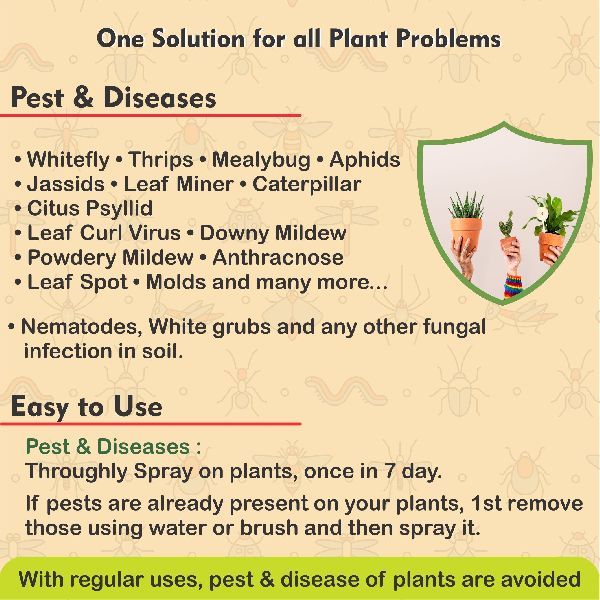 One Solution for all Plant Problems

Pest & Diseases

• Whitefly • Thrips • Mealybug • Aphids
• Jassids • Leaf Miner • Caterpillar
• Citus Psyllid
• Leaf Curl Virus • Downy Mildew
• Powdery Mildew • Anthracnose
• Leaf Spot • Molds and many more...

• Nematodes, White grubs and any other fungal infection in soil.

Easy to Use

Pest & Diseases :
Throughly Spray on plants, once in 7 day.

If pests are already present on your plants, 1st remove those using water or brush and then spray it.

With regular uses, pest & disease of plants are avoided